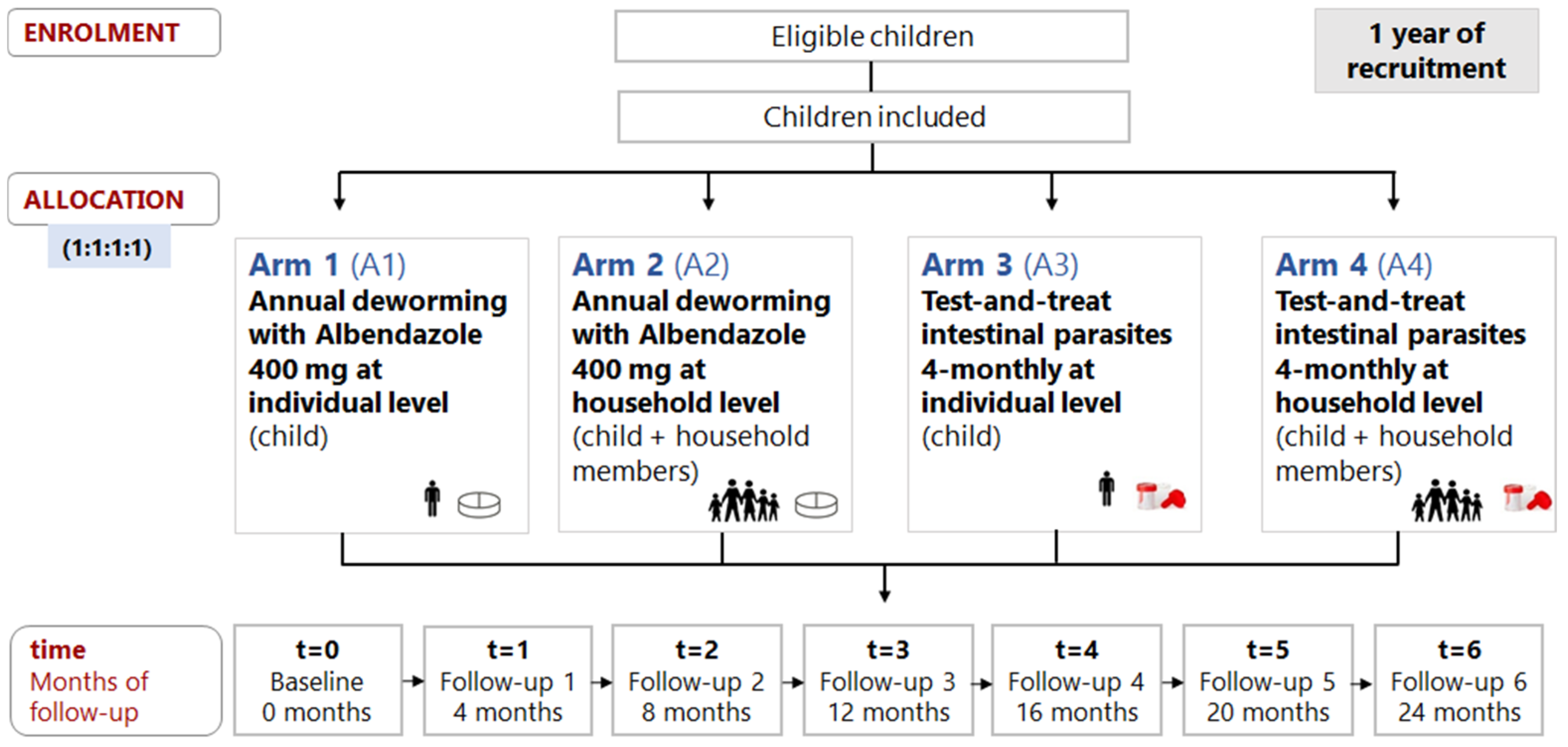 ENROLMENT

Eligible children

1 year of recruitment

Children included

ALLOCATION

(1:1:1:1)

Arm 1 (A1)
Annual deworming with Albendazole 400 mg at individual level (child)

Arm 2 (A2)
Annual deworming with Albendazole 400 mg at household level (child + household members)

Arm 3 (A3)
Test-and-treat intestinal parasites 4-monthly at individual level (child)

Arm 4 (A4)
Test-and-treat intestinal parasites 4-monthly at household level (child + household members)

time
Months of follow-up

t=0
Baseline
0 months

t=1
Follow-up 1
4 months

t=2
Follow-up 2
8 months

t=3
Follow-up 3
12 months

t=4
Follow-up 4
16 months

t=5
Follow-up 5
20 months

t=6
Follow-up 6
24 months